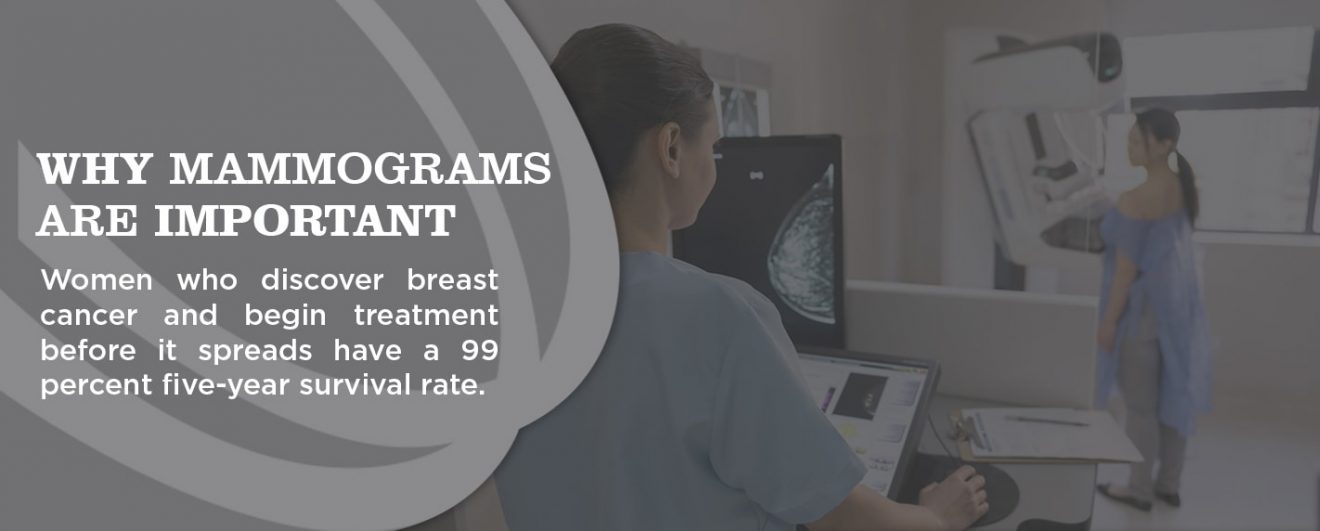 WHY MAMMOGRAMS ARE IMPORTANT

Women who discover breast cancer and begin treatment before it spreads have a 99 percent five-year survival rate.